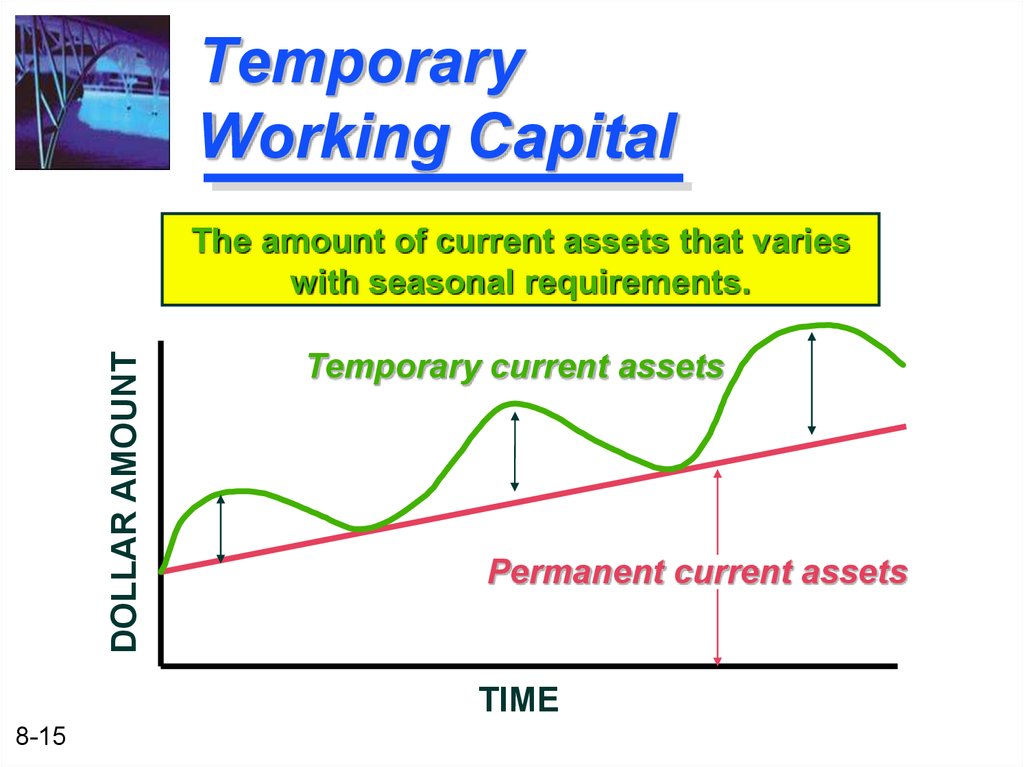 Temporary Working Capital

The amount of current assets that varies with seasonal requirements.

DOLLAR AMOUNT

Temporary current assets

Permanent current assets

TIME

8-15